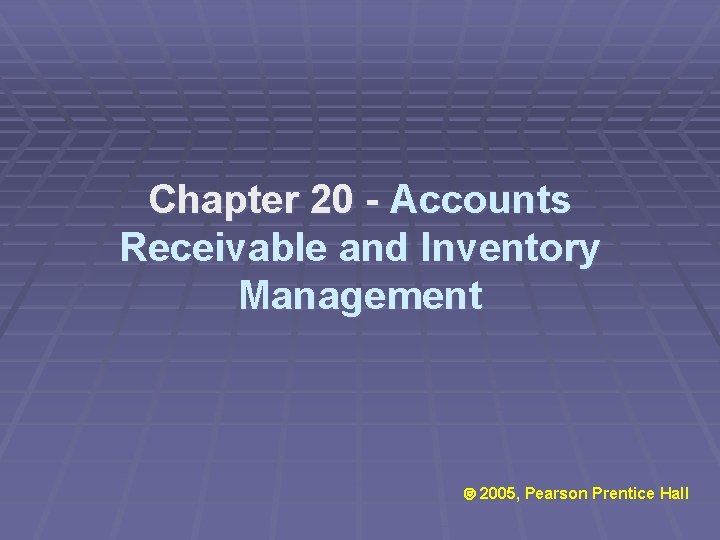 Chapter 20 - Accounts Receivable and Inventory Management

© 2005, Pearson Prentice Hall